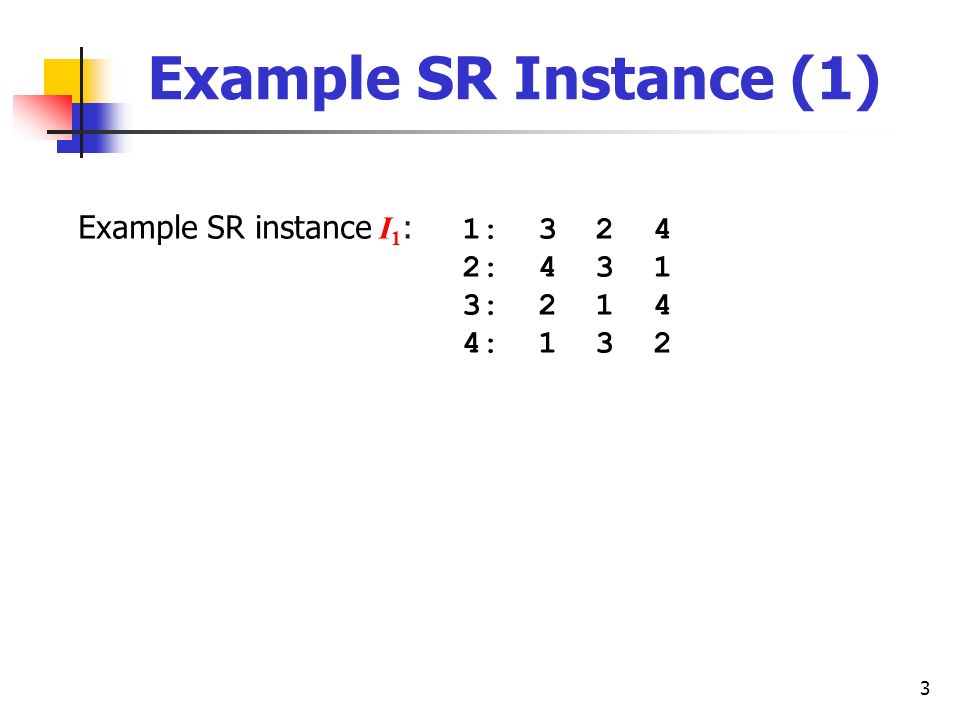 Example SR Instance (1)

Example SR instance $I_1$:

1: 3 2 4
2: 4 3 1
3: 2 1 4
4: 1 3 2

3